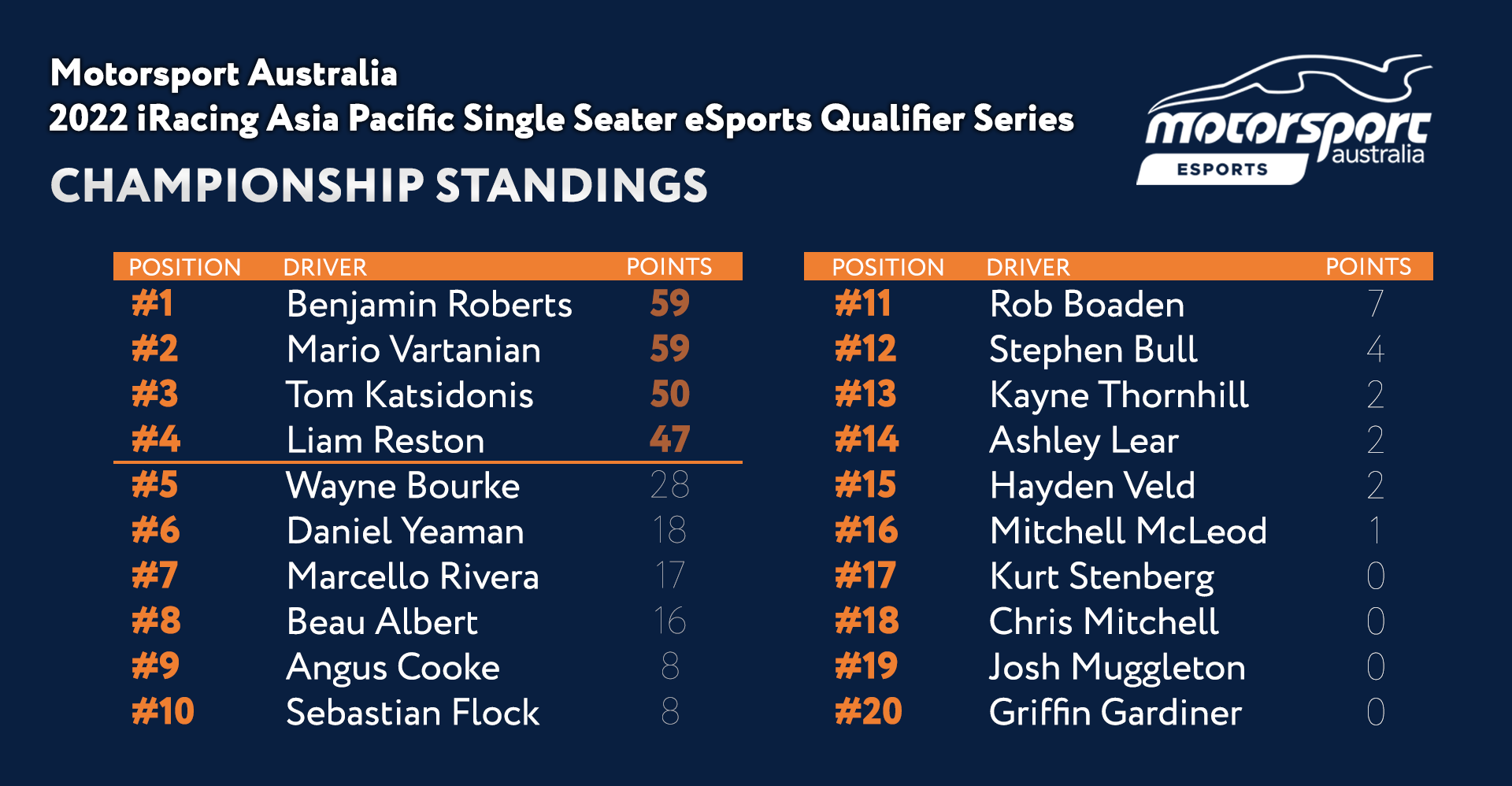 Motorsport Australia
2022 iRacing Asia Pacific Single Seater eSports Qualifier Series
CHAMPIONSHIP STANDINGS

motorsport australia
ESPORTS

| POSITION | DRIVER | POINTS |
|---|---|---|
| #1 | Benjamin Roberts | 59 |
| #2 | Mario Vartanian | 59 |
| #3 | Tom Katsidonis | 50 |
| #4 | Liam Reston | 47 |
| #5 | Wayne Bourke | 28 |
| #6 | Daniel Yeaman | 18 |
| #7 | Marcello Rivera | 17 |
| #8 | Beau Albert | 16 |
| #9 | Angus Cooke | 8 |
| #10 | Sebastian Flock | 8 |

| POSITION | DRIVER | POINTS |
|---|---|---|
| #11 | Rob Boaden | 7 |
| #12 | Stephen Bull | 4 |
| #13 | Kayne Thornhill | 2 |
| #14 | Ashley Lear | 2 |
| #15 | Hayden Veld | 2 |
| #16 | Mitchell McLeod | 1 |
| #17 | Kurt Stenberg | 0 |
| #18 | Chris Mitchell | 0 |
| #19 | Josh Muggleton | 0 |
| #20 | Griffin Gardiner | 0 |